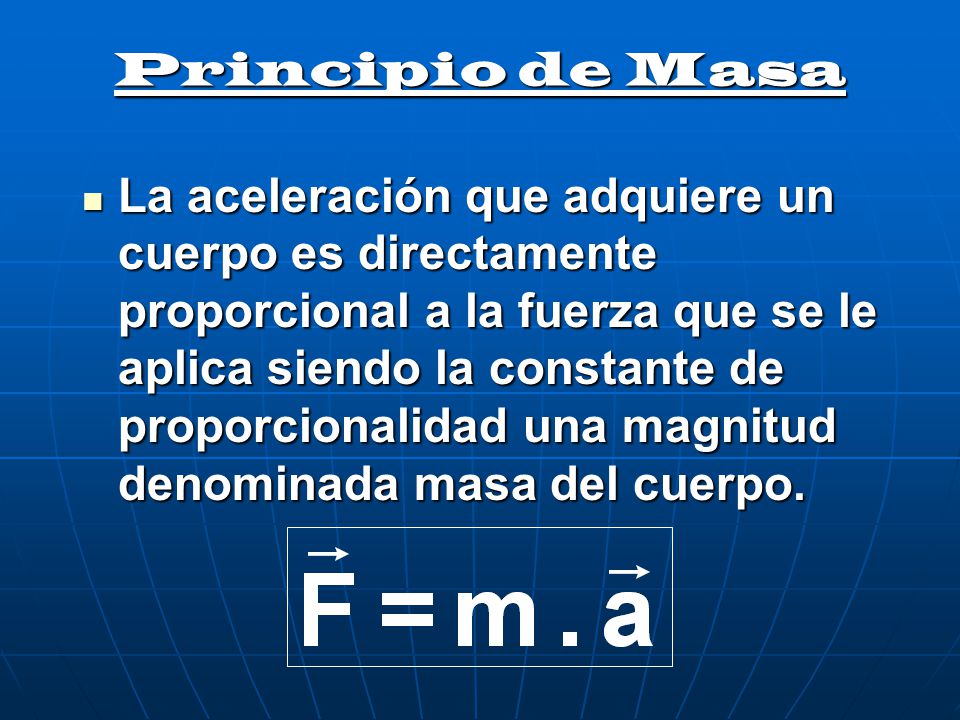 Principio de Masa

La aceleración que adquiere un cuerpo es directamente proporcional a la fuerza que se le aplica siendo la constante de proporcionalidad una magnitud denominada masa del cuerpo.

$\vec{F} = m . \vec{a}$